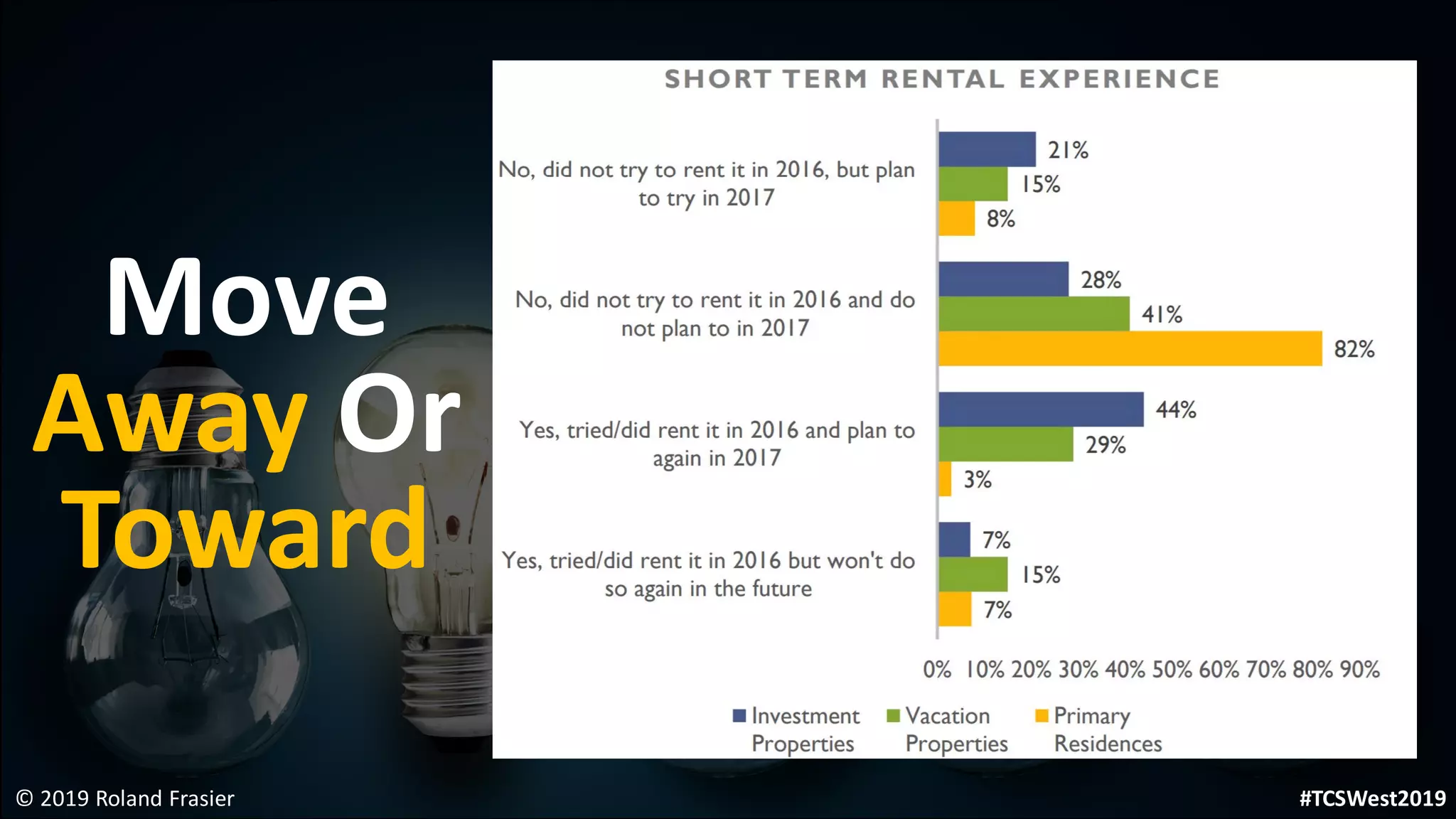 Move Away Or Toward

SHORT TERM RENTAL EXPERIENCE

No, did not try to rent it in 2016, but plan to try in 2017
21%
15%
8%

No, did not try to rent it in 2016 and do not plan to in 2017
28%
41%
82%

Yes, tried/did rent it in 2016 and plan to again in 2017
44%
29%
3%

Yes, tried/did rent it in 2016 but won't do so again in the future
7%
15%
7%

0% 10% 20% 30% 40% 50% 60% 70% 80% 90%

Investment Properties
Vacation Properties
Primary Residences

© 2019 Roland Frasier

#TCSWest2019